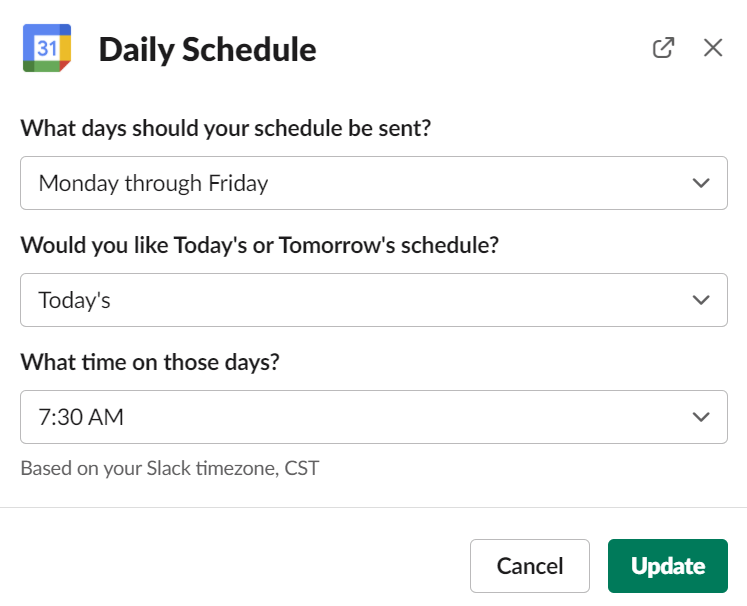 31

Daily Schedule

What days should your schedule be sent?

Monday through Friday

Would you like Today's or Tomorrow's schedule?

Today's

What time on those days?

7:30 AM

Based on your Slack timezone, CST

Cancel

Update